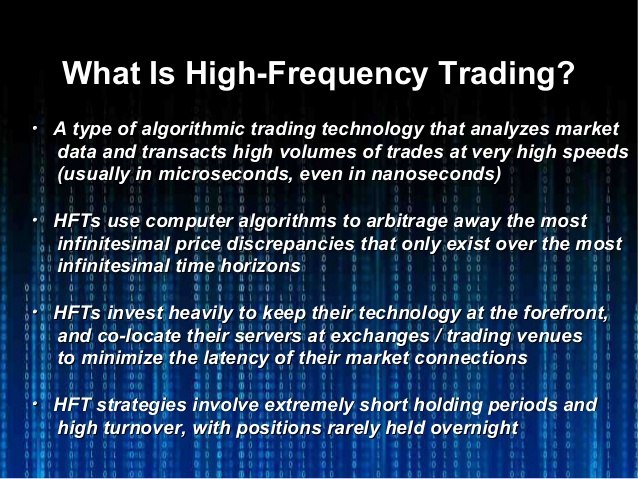 What Is High-Frequency Trading?

• A type of algorithmic trading technology that analyzes market data and transacts high volumes of trades at very high speeds (usually in microseconds, even in nanoseconds)

• HFTs use computer algorithms to arbitrage away the most infinitesimal price discrepancies that only exist over the most infinitesimal time horizons

• HFTs invest heavily to keep their technology at the forefront, and co-locate their servers at exchanges / trading venues to minimize the latency of their market connections

• HFT strategies involve extremely short holding periods and high turnover, with positions rarely held overnight